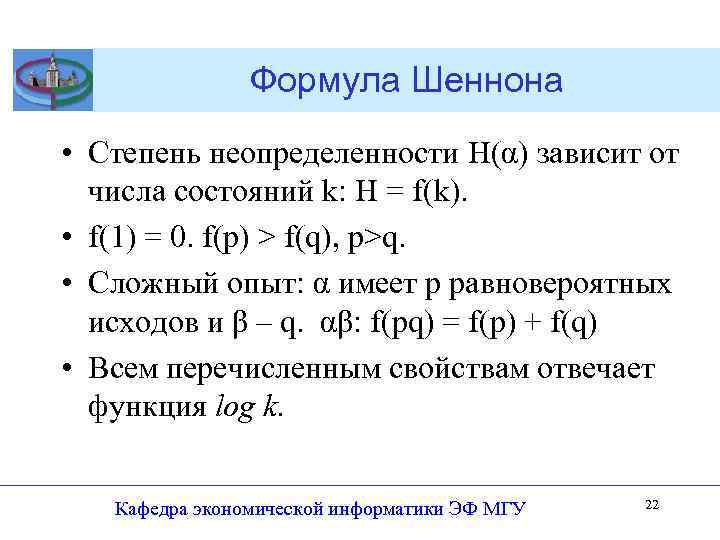 Формула Шеннона

• Степень неопределенности $H(\alpha)$ зависит от числа состояний k: $H = f(k)$.

• $f(1) = 0$. $f(p) > f(q)$, $p>q$.

• Сложный опыт: $\alpha$ имеет p равновероятных исходов и $\beta$ – q. $\alpha\beta$: $f(pq) = f(p) + f(q)$

• Всем перечисленным свойствам отвечает функция $log\ k$.

Кафедра экономической информатики ЭФ МГУ

22